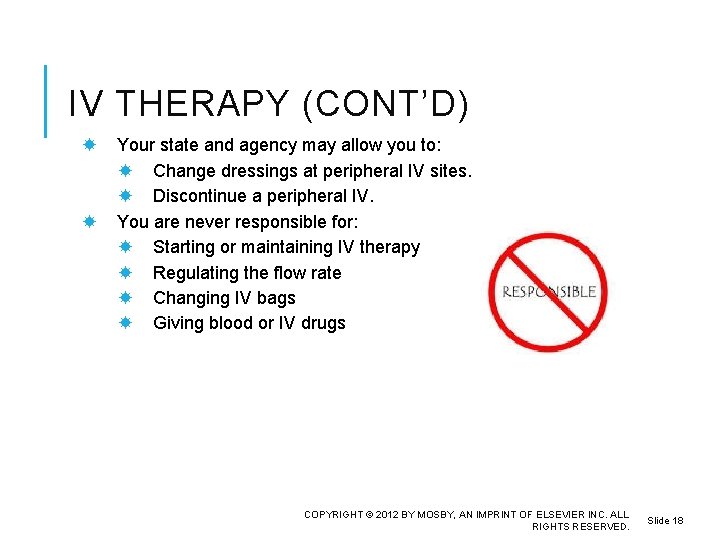 IV THERAPY (CONT'D)

Your state and agency may allow you to:
Change dressings at peripheral IV sites.
Discontinue a peripheral IV.
You are never responsible for:
Starting or maintaining IV therapy
Regulating the flow rate
Changing IV bags
Giving blood or IV drugs

RESPONSIBLE

COPYRIGHT © 2012 BY MOSBY, AN IMPRINT OF ELSEVIER INC. ALL RIGHTS RESERVED.

Slide 18